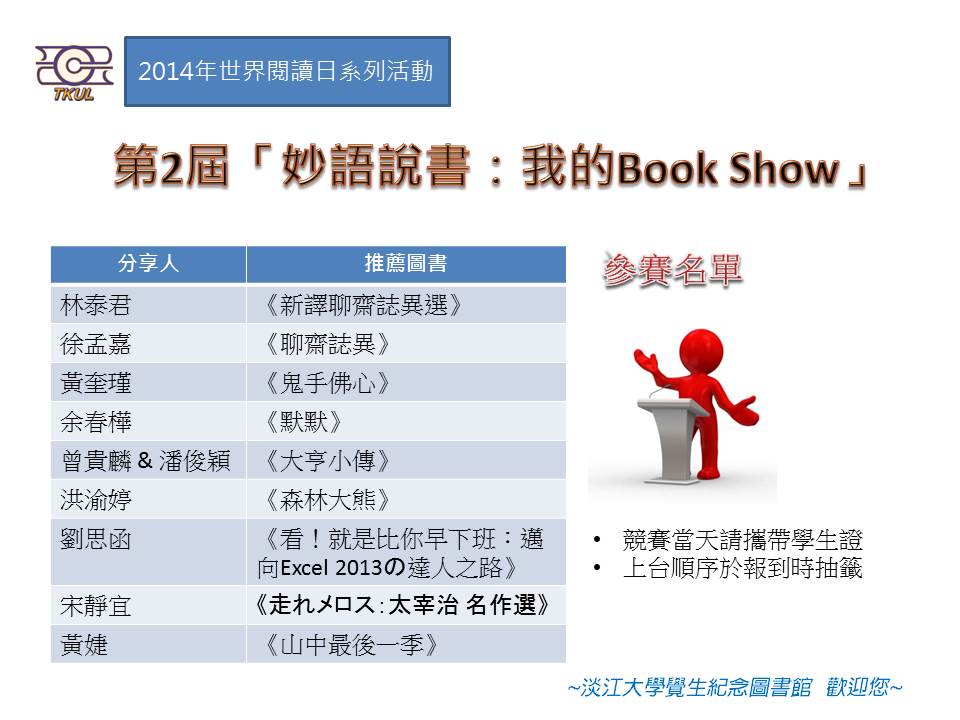 TKUL

2014年世界閱讀日系列活動

第2屆「妙語說書：我的Book Show」

| 分享人 | 推薦圖書 |
|---|---|
| 林泰君 | 《新譯聊齋誌異選》 |
| 徐孟嘉 | 《聊齋誌異》 |
| 黃奎瑾 | 《鬼手佛心》 |
| 余春樺 | 《默默》 |
| 曾貴麟 & 潘俊穎 | 《大亨小傳》 |
| 洪渝婷 | 《森林大熊》 |
| 劉思函 | 《看！就是比你早下班：邁向Excel 2013の達人之路》 |
| 宋靜宜 | 《走れメロス：太宰治 名作選》 |
| 黃婕 | 《山中最後一季》 |

參賽名單

• 競賽當天請攜帶學生證
• 上台順序於報到時抽籤

~淡江大學覺生紀念圖書館 歡迎您~